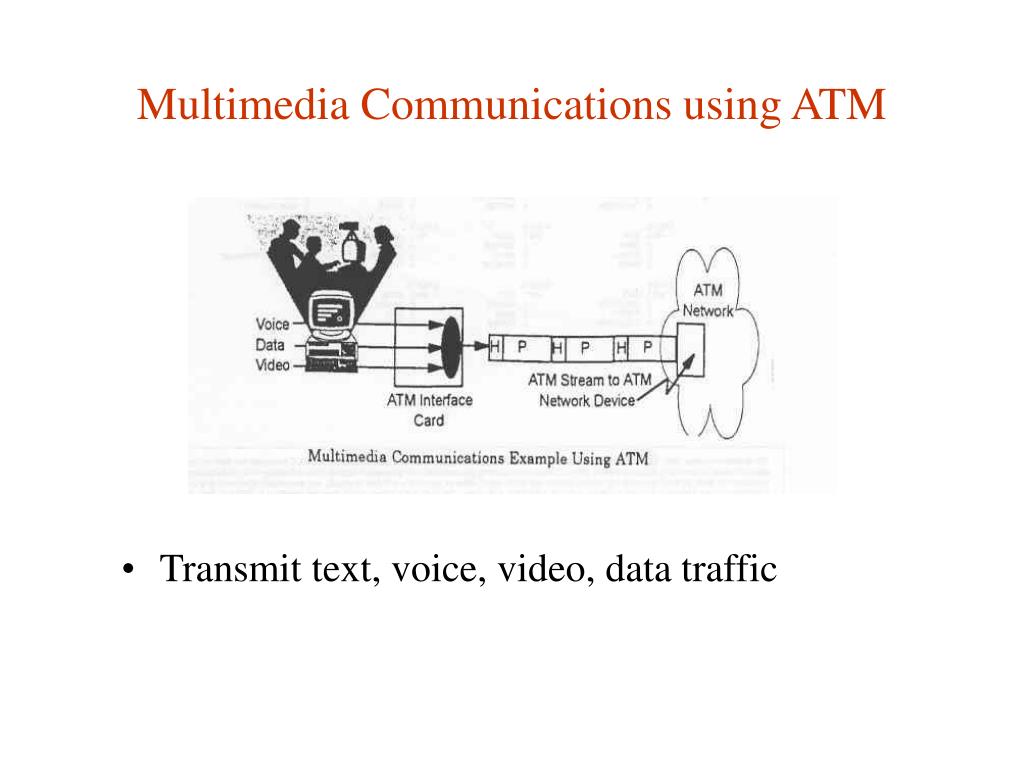 Multimedia Communications using ATM

Voice
Data
Video

ATM Interface Card

H P H P H P

ATM Stream to ATM Network Device

ATM Network

Multimedia Communications Example Using ATM

• Transmit text, voice, video, data traffic